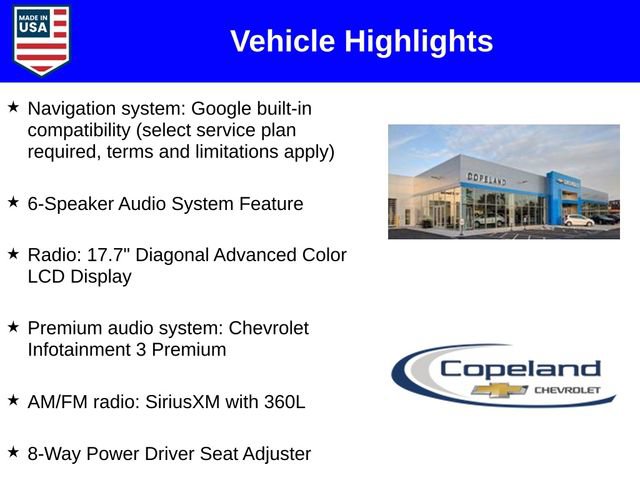 MADE IN USA

Vehicle Highlights

★ Navigation system: Google built-in compatibility (select service plan required, terms and limitations apply)

★ 6-Speaker Audio System Feature

★ Radio: 17.7" Diagonal Advanced Color LCD Display

★ Premium audio system: Chevrolet Infotainment 3 Premium

★ AM/FM radio: SiriusXM with 360L

★ 8-Way Power Driver Seat Adjuster

COPELAND

Copeland
CHEVROLET